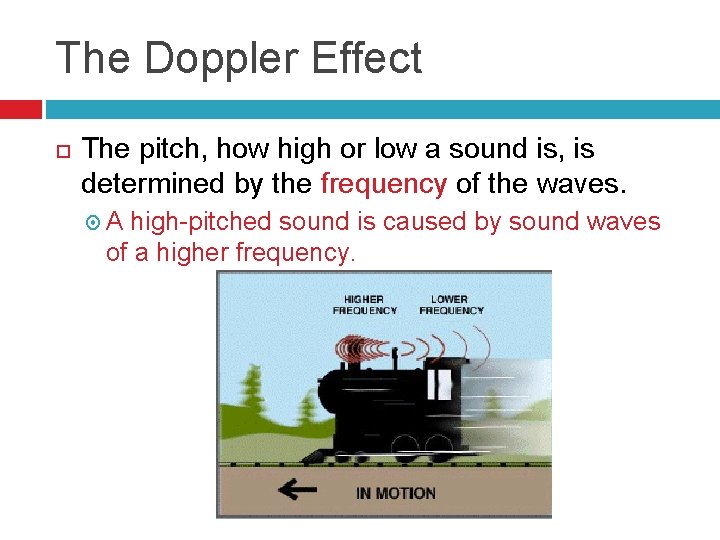 The Doppler Effect

The pitch, how high or low a sound is, is determined by the frequency of the waves.

A high-pitched sound is caused by sound waves of a higher frequency.

HIGHER FREQUENCY

LOWER FREQUENCY

IN MOTION